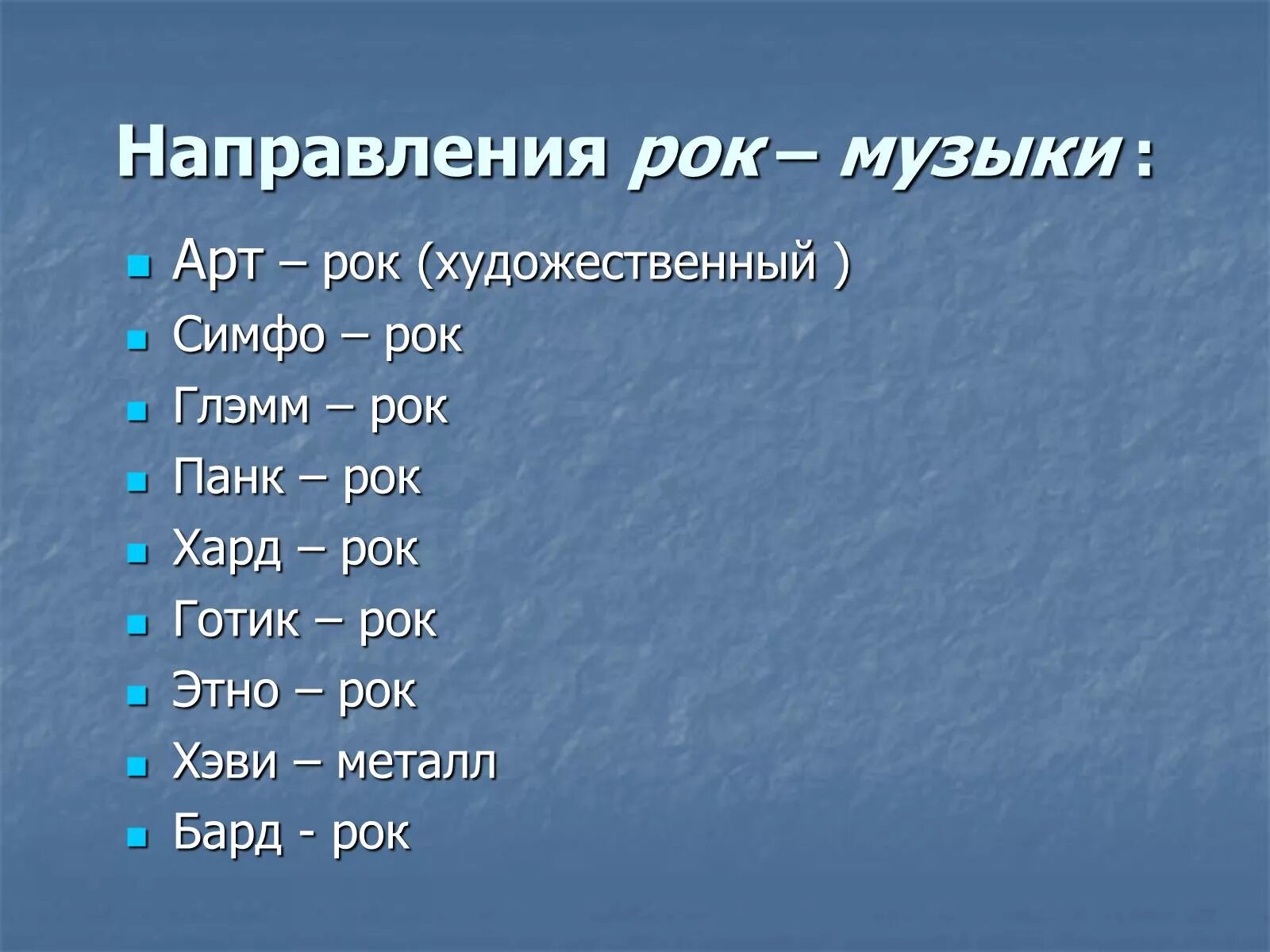 Направления рок – музыки :

Арт – рок (художественный )
Симфо – рок
Глэмм – рок
Панк – рок
Хард – рок
Готик – рок
Этно – рок
Хэви – металл
Бард - рок